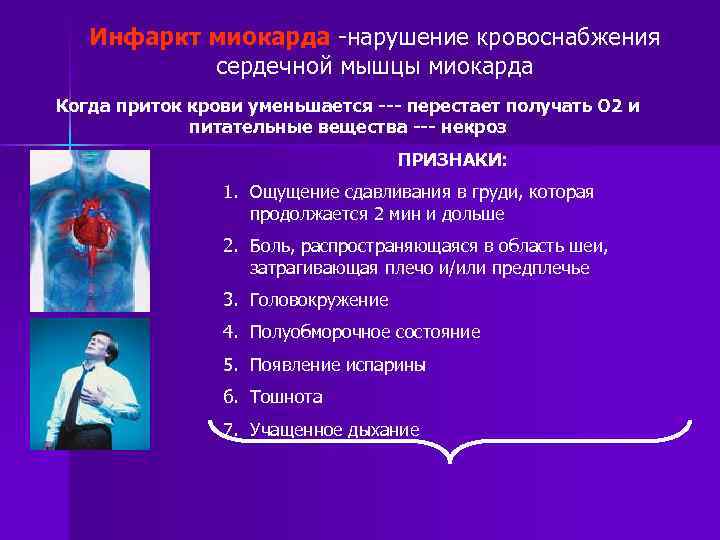 Инфаркт миокарда -нарушение кровоснабжения сердечной мышцы миокарда

Когда приток крови уменьшается --- перестает получать О2 и питательные вещества --- некроз

ПРИЗНАКИ:

1. Ощущение сдавливания в груди, которая продолжается 2 мин и дольше
2. Боль, распространяющаяся в область шеи, затрагивающая плечо и/или предплечье
3. Головокружение
4. Полуобморочное состояние
5. Появление испарины
6. Тошнота
7. Учащенное дыхание